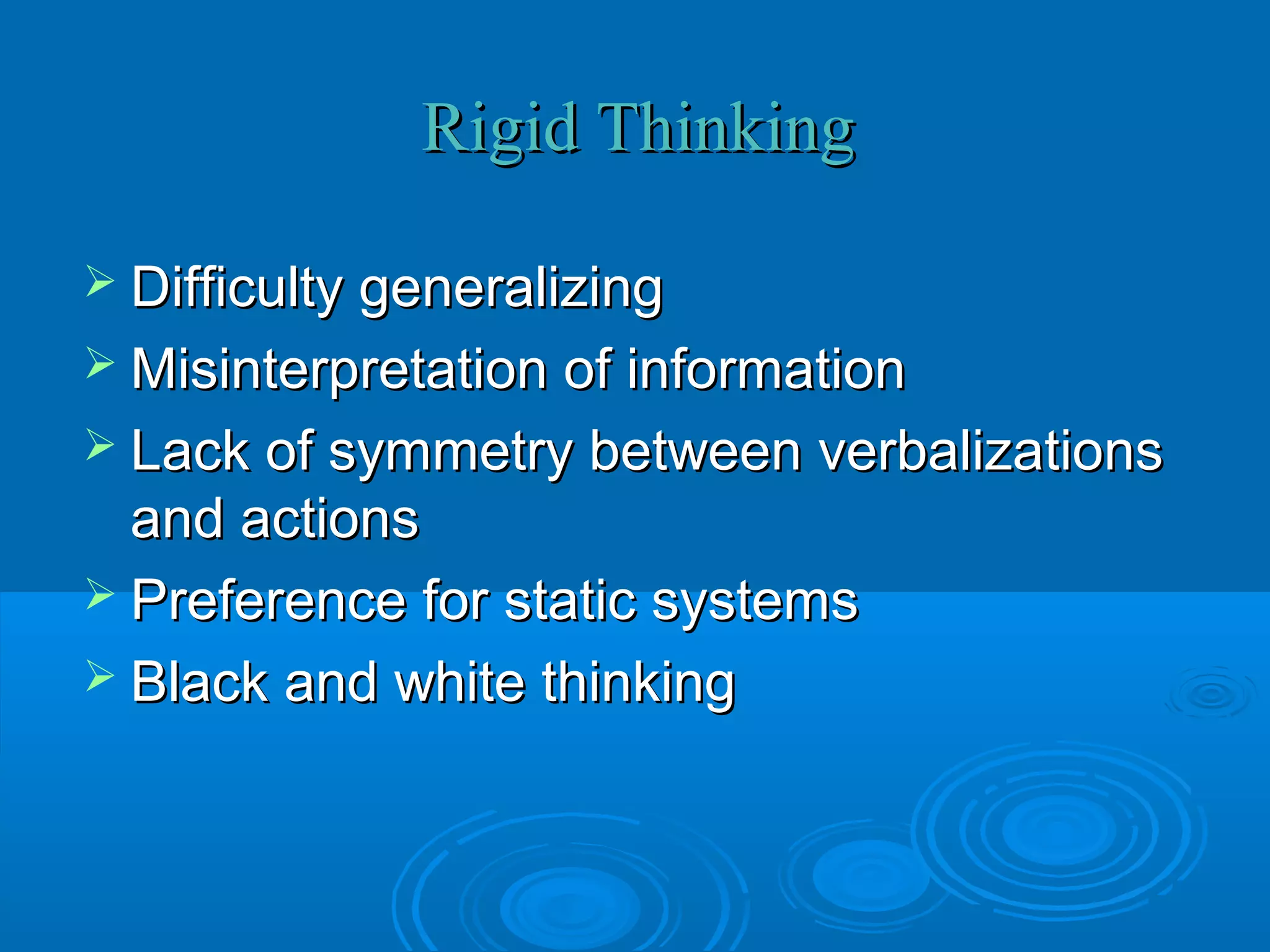 Rigid Thinking

➢ Difficulty generalizing
➢ Misinterpretation of information
➢ Lack of symmetry between verbalizations and actions
➢ Preference for static systems
➢ Black and white thinking